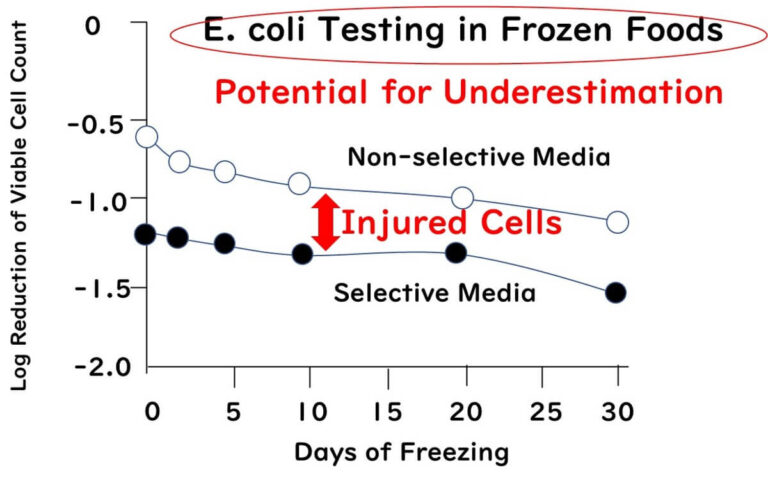 E. coli Testing in Frozen Foods

Potential for Underestimation

Log Reduction of Viable Cell Count

0
-0.5
-1.0
-1.5
-2.0

Non-selective Media

Injured Cells

Selective Media

0 5 10 15 20 25 30

Days of Freezing